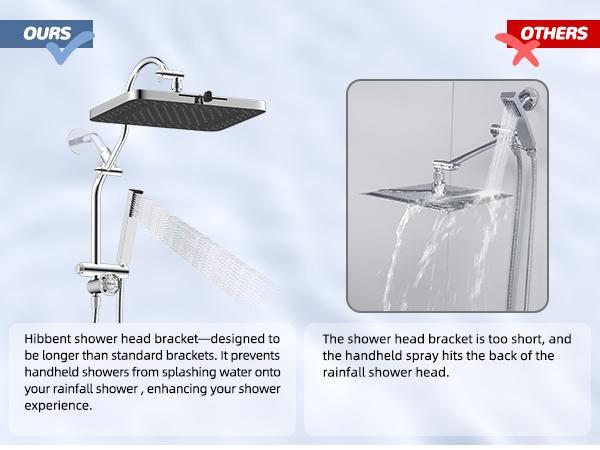 OURS

OTHERS

Hibbent shower head bracket—designed to be longer than standard brackets. It prevents handheld showers from splashing water onto your rainfall shower , enhancing your shower experience.

The shower head bracket is too short, and the handheld spray hits the back of the rainfall shower head.